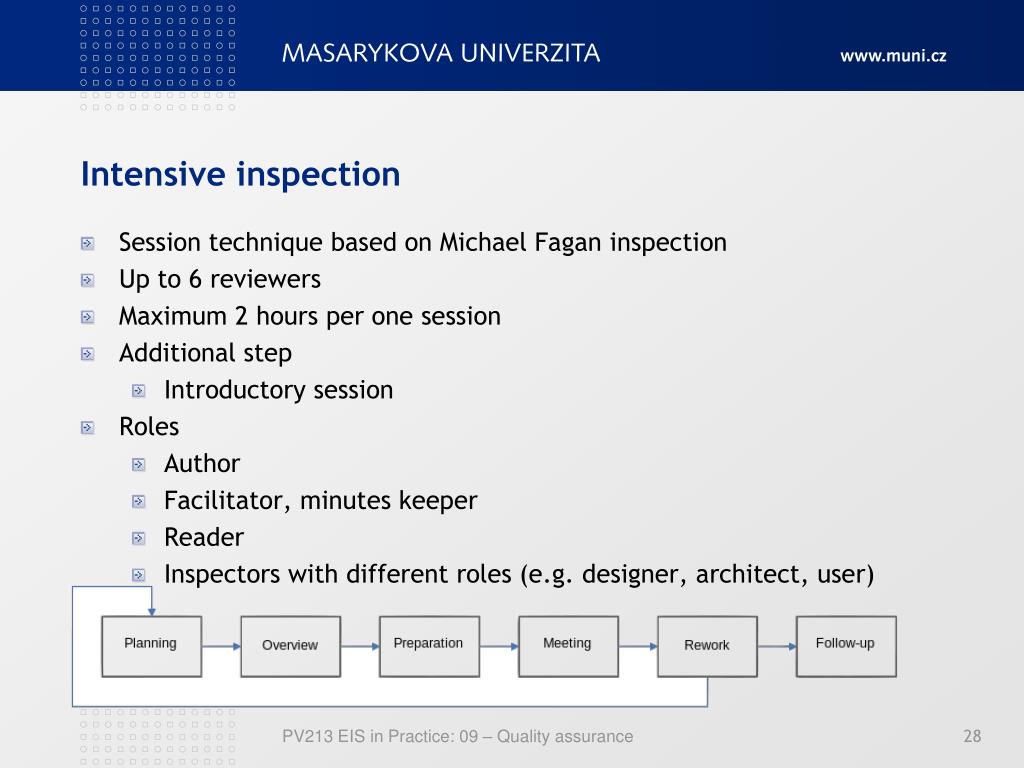 MASARYKOVA UNIVERZITA
www.muni.cz

Intensive inspection

Session technique based on Michael Fagan inspection
Up to 6 reviewers
Maximum 2 hours per one session
Additional step
Introductory session
Roles
Author
Facilitator, minutes keeper
Reader
Inspectors with different roles (e.g. designer, architect, user)

Planning
Overview
Preparation
Meeting
Rework
Follow-up

PV213 EIS in Practice: 09 – Quality assurance
28